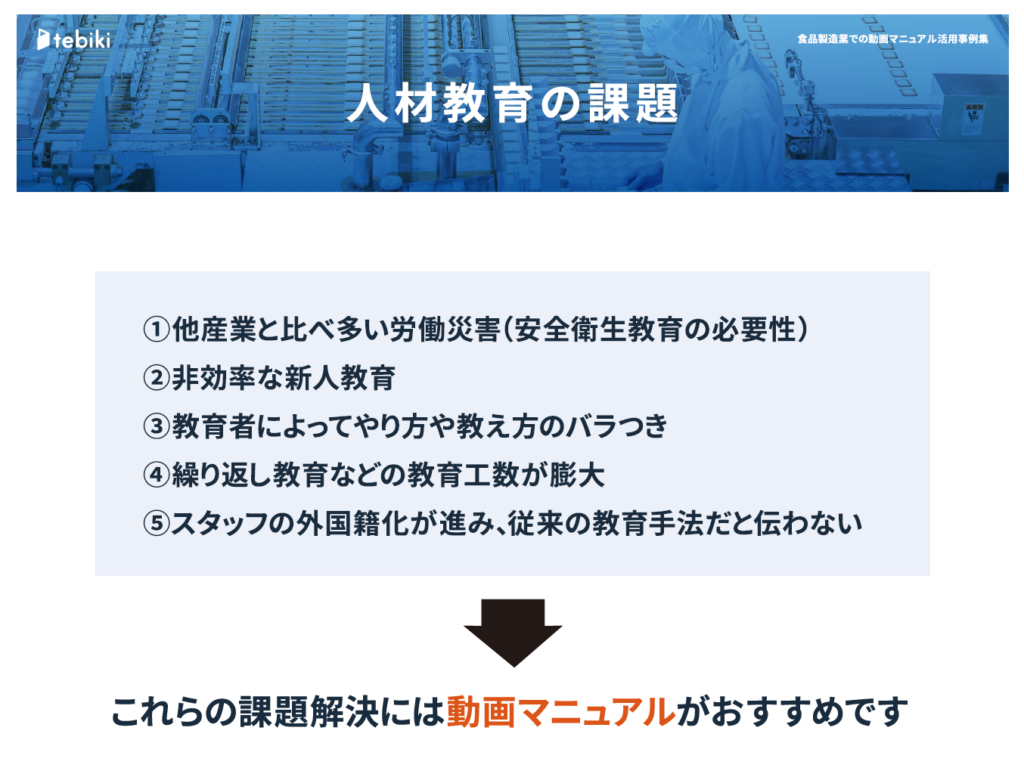 tebiki

食品製造業での動画マニュアル活用事例集

人材教育の課題

①他産業と比べ多い労働災害(安全衛生教育の必要性)
②非効率な新人教育
③教育者によってやり方や教え方のバラつき
④繰り返し教育などの教育工数が膨大
⑤スタッフの外国籍化が進み、従来の教育手法だと伝わない

これらの課題解決には動画マニュアルがおすすめです